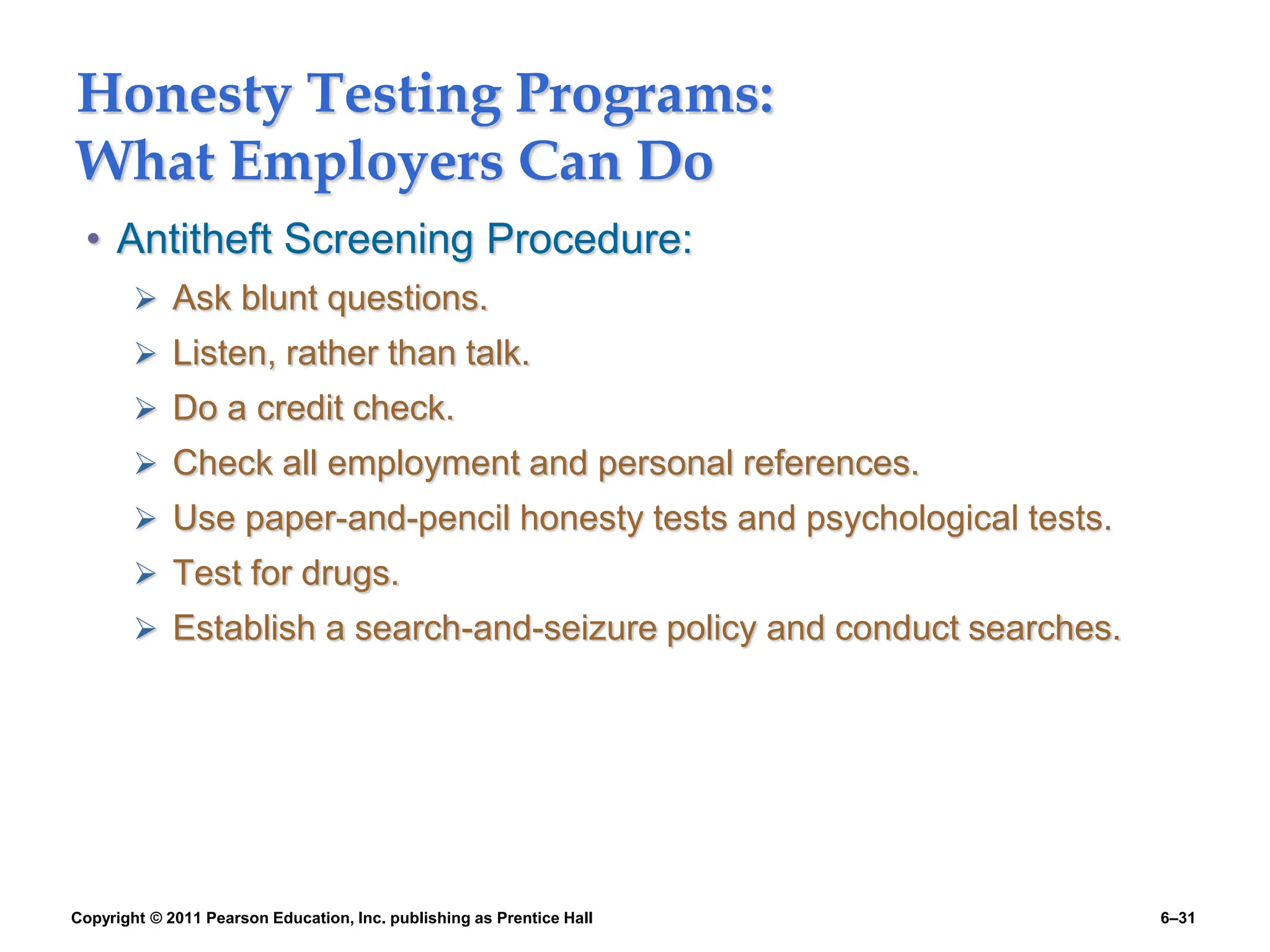 Honesty Testing Programs: What Employers Can Do

• Antitheft Screening Procedure:
➢ Ask blunt questions.
➢ Listen, rather than talk.
➢ Do a credit check.
➢ Check all employment and personal references.
➢ Use paper-and-pencil honesty tests and psychological tests.
➢ Test for drugs.
➢ Establish a search-and-seizure policy and conduct searches.

Copyright © 2011 Pearson Education, Inc. publishing as Prentice Hall

6–31